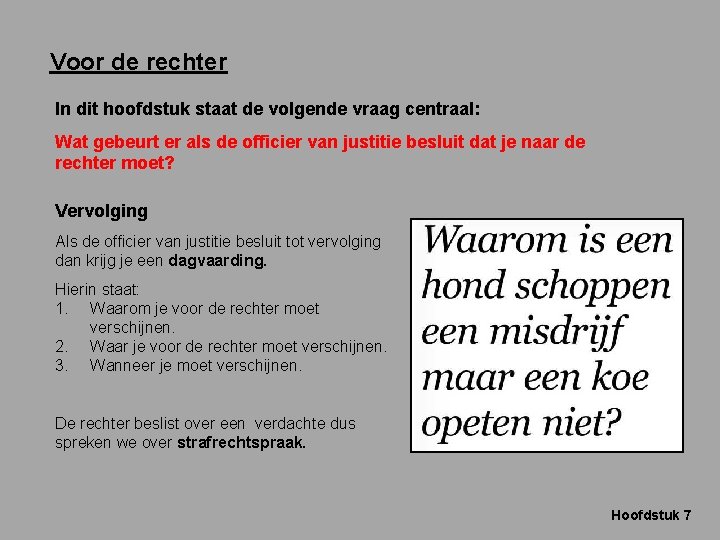 Voor de rechter

In dit hoofdstuk staat de volgende vraag centraal:

Wat gebeurt er als de officier van justitie besluit dat je naar de rechter moet?

Vervolging

Als de officier van justitie besluit tot vervolging dan krijg je een dagvaarding.

Hierin staat:
1. Waarom je voor de rechter moet verschijnen.
2. Waar je voor de rechter moet verschijnen.
3. Wanneer je moet verschijnen.

De rechter beslist over een verdachte dus spreken we over strafrechtspraak.

Waarom is een hond schoppen een misdrijf maar een koe opeten niet?

Hoofdstuk 7